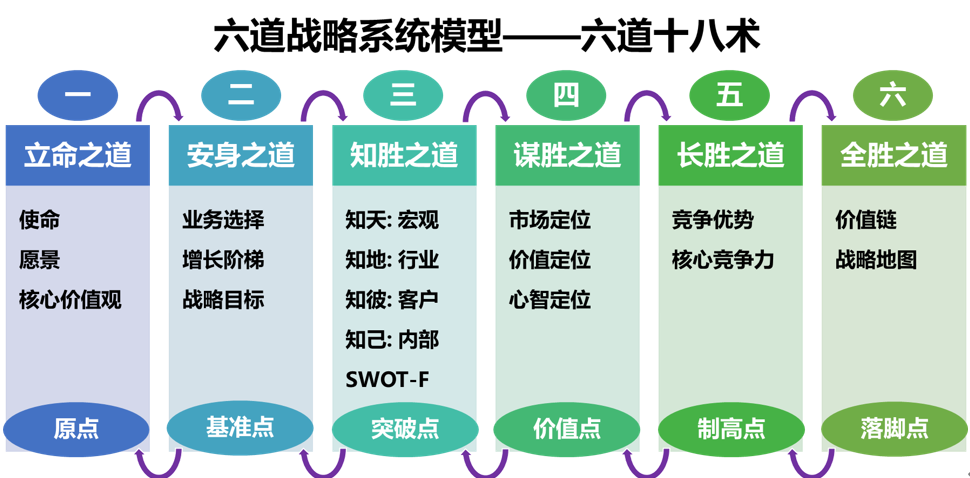 六道战略系统模型——六道十八术

一
立命之道
使命
愿景
核心价值观
原点

二
安身之道
业务选择
增长阶梯
战略目标
基准点

三
知胜之道
知天: 宏观
知地: 行业
知彼: 客户
知己: 内部
SWOT-F
突破点

四
谋胜之道
市场定位
价值定位
心智定位
价值点

五
长胜之道
竞争优势
核心竞争力
制高点

六
全胜之道
价值链
战略地图
落脚点